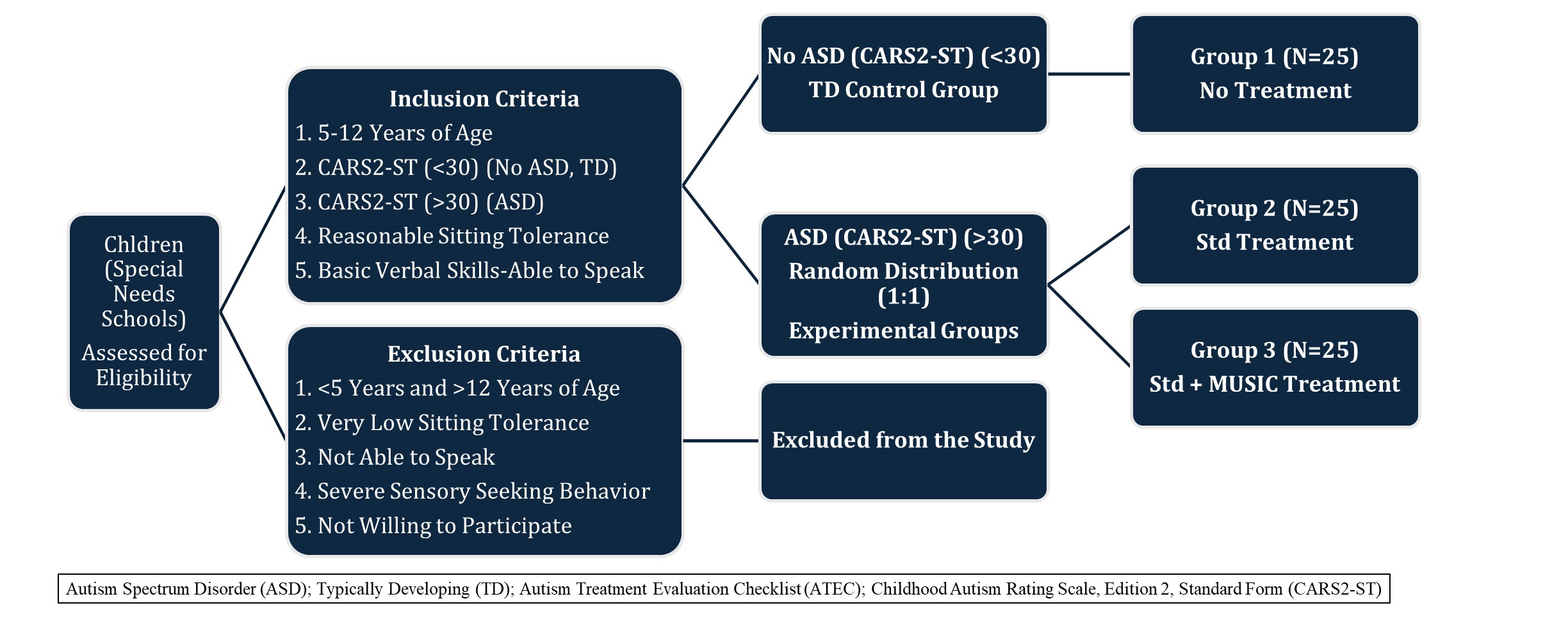 Chldren (Special Needs Schools)
Assessed for Eligibility

Inclusion Criteria
1. 5-12 Years of Age
2. CARS2-ST (<30) (No ASD, TD)
3. CARS2-ST (>30) (ASD)
4. Reasonable Sitting Tolerance
5. Basic Verbal Skills-Able to Speak

Exclusion Criteria
1. <5 Years and >12 Years of Age
2. Very Low Sitting Tolerance
3. Not Able to Speak
4. Severe Sensory Seeking Behavior
5. Not Willing to Participate

No ASD (CARS2-ST) (<30)
TD Control Group

ASD (CARS2-ST) (>30)
Random Distribution (1:1)
Experimental Groups

Excluded from the Study

Group 1 (N=25)
No Treatment

Group 2 (N=25)
Std Treatment

Group 3 (N=25)
Std + MUSIC Treatment

Autism Spectrum Disorder (ASD); Typically Developing (TD); Autism Treatment Evaluation Checklist (ATEC); Childhood Autism Rating Scale, Edition 2, Standard Form (CARS2-ST)